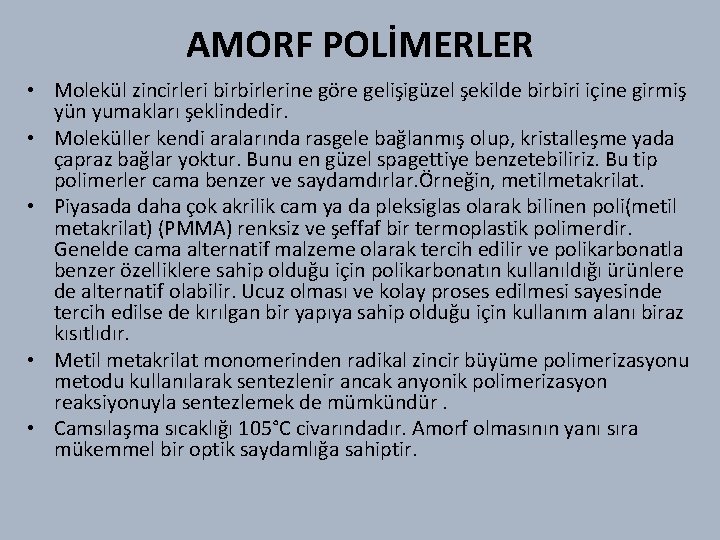 AMORF POLİMERLER

• Molekül zincirleri birbirlerine göre gelişigüzel şekilde birbiri içine girmiş yün yumakları şeklindedir.
• Moleküller kendi aralarında rasgele bağlanmış olup, kristalleşme yada çapraz bağlar yoktur. Bunu en güzel spagettiye benzetebiliriz. Bu tip polimerler cama benzer ve saydamdırlar.Örneğin, metilmetakrilat.
• Piyasada daha çok akrilik cam ya da pleksiglas olarak bilinen poli(metil metakrilat) (PMMA) renksiz ve şeffaf bir termoplastik polimerdir. Genelde cama alternatif malzeme olarak tercih edilir ve polikarbonatla benzer özelliklere sahip olduğu için polikarbonatın kullanıldığı ürünlere de alternatif olabilir. Ucuz olması ve kolay proses edilmesi sayesinde tercih edilse de kırılgan bir yapıya sahip olduğu için kullanım alanı biraz kısıtlıdır.
• Metil metakrilat monomerinden radikal zincir büyüme polimerizasyonu metodu kullanılarak sentezlenir ancak anyonik polimerizasyon reaksiyonuyla sentezlemek de mümkündür .
• Camsılaşma sıcaklığı 105°C civarındadır. Amorf olmasının yanı sıra mükemmel bir optik saydamlığa sahiptir.